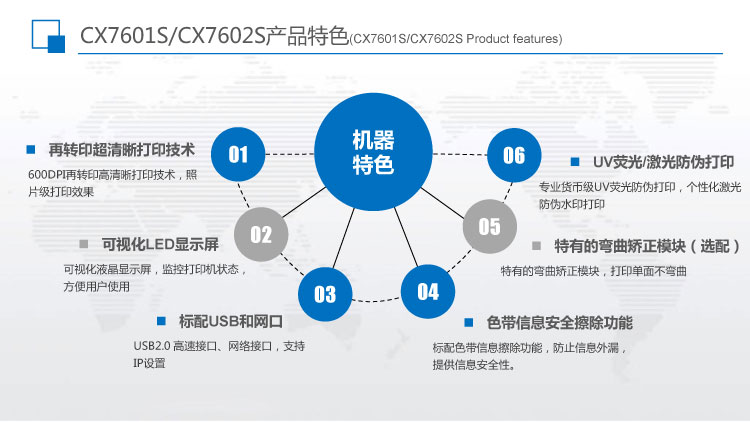 CX7601S/CX7602S产品特色(CX7601S/CX7602S Product features)

机器特色

01

再转印超清晰打印技术

600DPI再转印高清晰打印技术，照片级打印效果

02

可视化LED显示屏

可视化液晶显示屏，监控打印机状态，方便用户使用

03

标配USB和网口

USB2.0 高速接口、网络接口，支持IP设置

04

色带信息安全擦除功能

标配色带信息擦除功能，防止信息外漏，提供信息安全性。

05

特有的弯曲矫正模块（选配）

特有的弯曲矫正模块，打印单面不弯曲

06

UV荧光/激光防伪打印

专业货币级UV荧光防伪打印，个性化激光防伪水印打印